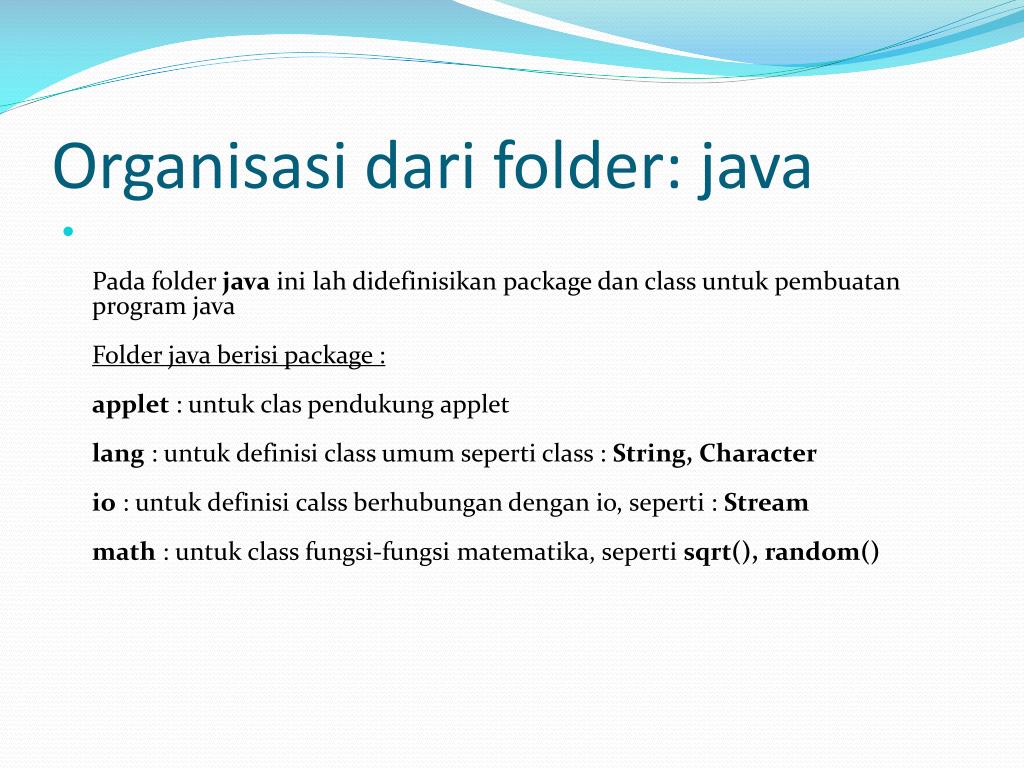 Organisasi dari folder: java

Pada folder java ini lah didefinisikan package dan class untuk pembuatan program java

Folder java berisi package :

applet : untuk clas pendukung applet

lang : untuk definisi class umum seperti class : String, Character

io : untuk definisi calss berhubungan dengan io, seperti : Stream

math : untuk class fungsi-fungsi matematika, seperti sqrt(), random()